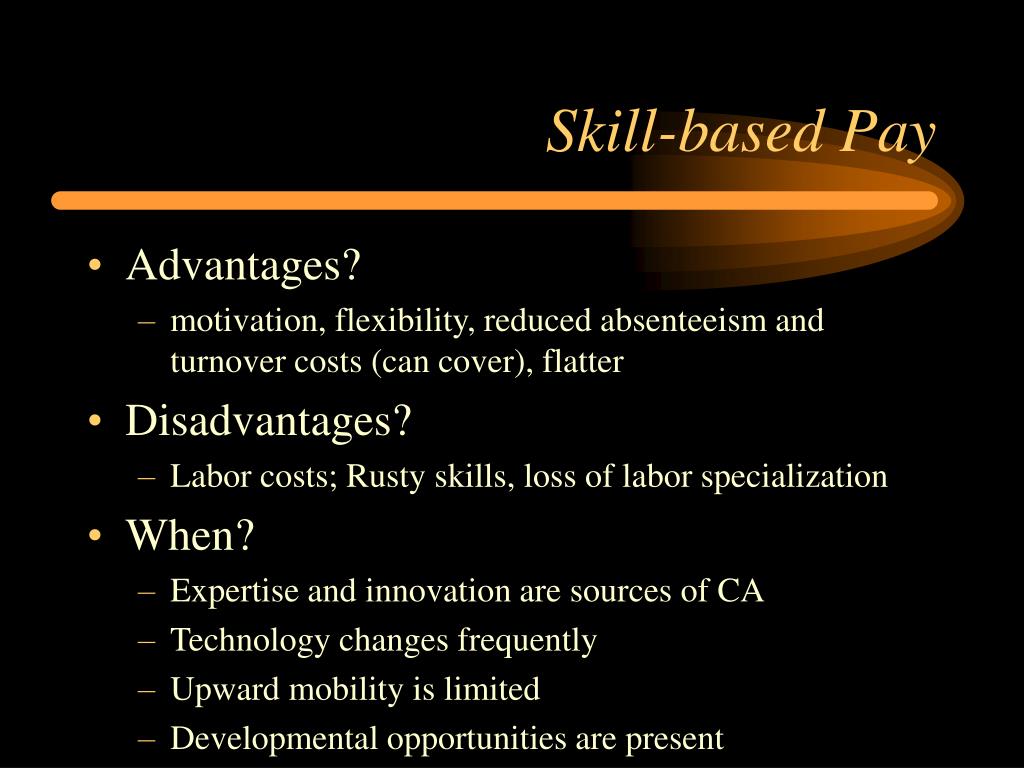 Skill-based Pay

• Advantages?
– motivation, flexibility, reduced absenteeism and turnover costs (can cover), flatter
• Disadvantages?
– Labor costs; Rusty skills, loss of labor specialization
• When?
– Expertise and innovation are sources of CA
– Technology changes frequently
– Upward mobility is limited
– Developmental opportunities are present